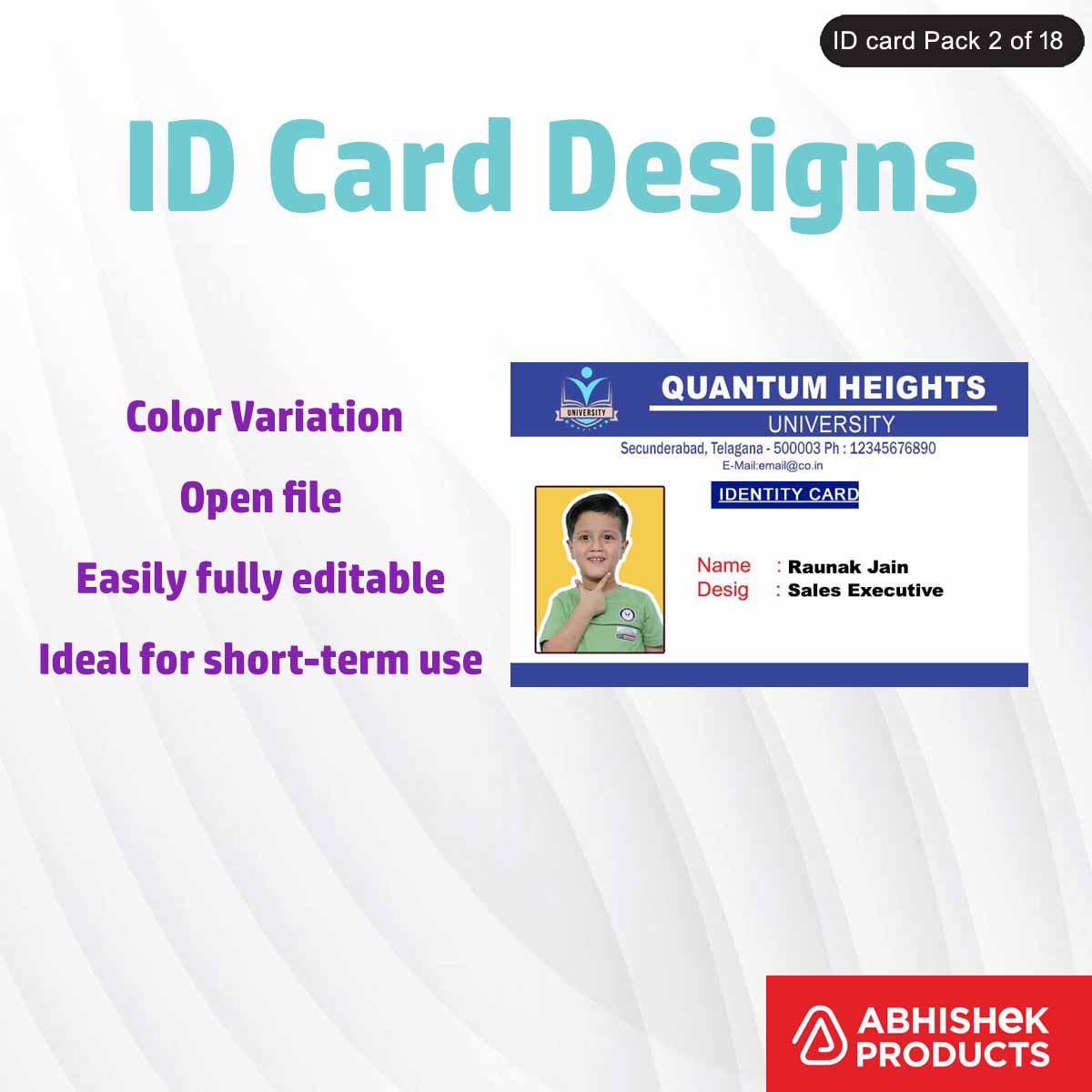 ID card Pack 2 of 18

ID Card Designs

Color Variation

Open file

Easily fully editable

Ideal for short-term use

UNIVERSITY

QUANTUM HEIGHTS

UNIVERSITY

Secunderabad, Telagana - 500003 Ph : 12345676890

E-Mail:email@co.in

IDENTITY CARD

Name : Raunak Jain

Desig : Sales Executive

ABHISHEK PRODUCTS